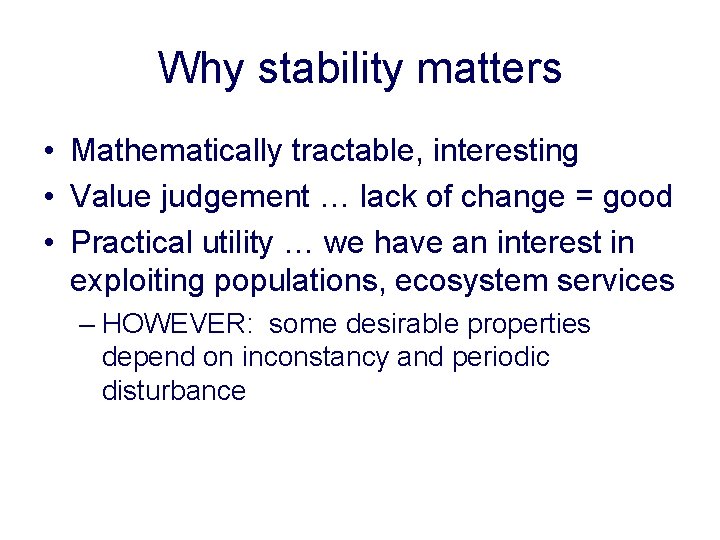 Why stability matters

• Mathematically tractable, interesting
• Value judgement … lack of change = good
• Practical utility … we have an interest in exploiting populations, ecosystem services
– HOWEVER: some desirable properties depend on inconstancy and periodic disturbance